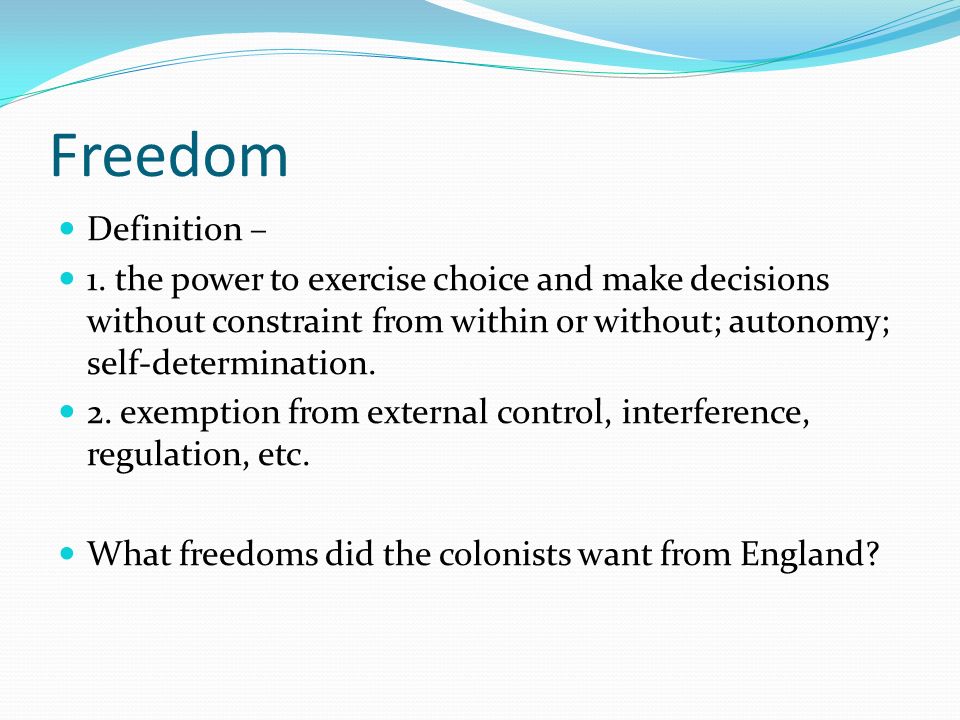 Freedom

- Definition –
- 1. the power to exercise choice and make decisions without constraint from within or without; autonomy; self-determination.
- 2. exemption from external control, interference, regulation, etc.

- What freedoms did the colonists want from England?